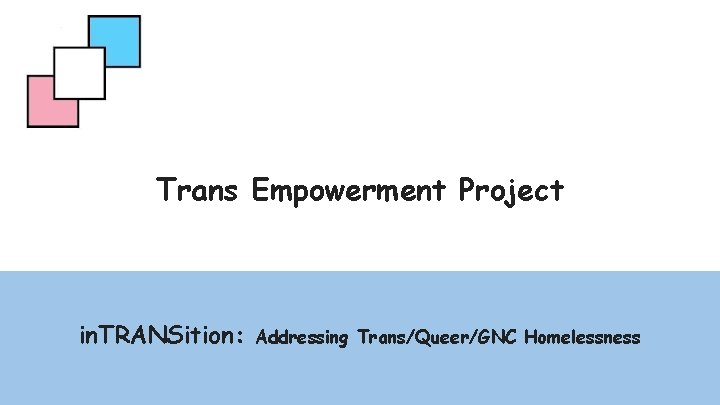 Trans Empowerment Project

inTRANSition: Addressing Trans/Queer/GNC Homelessness